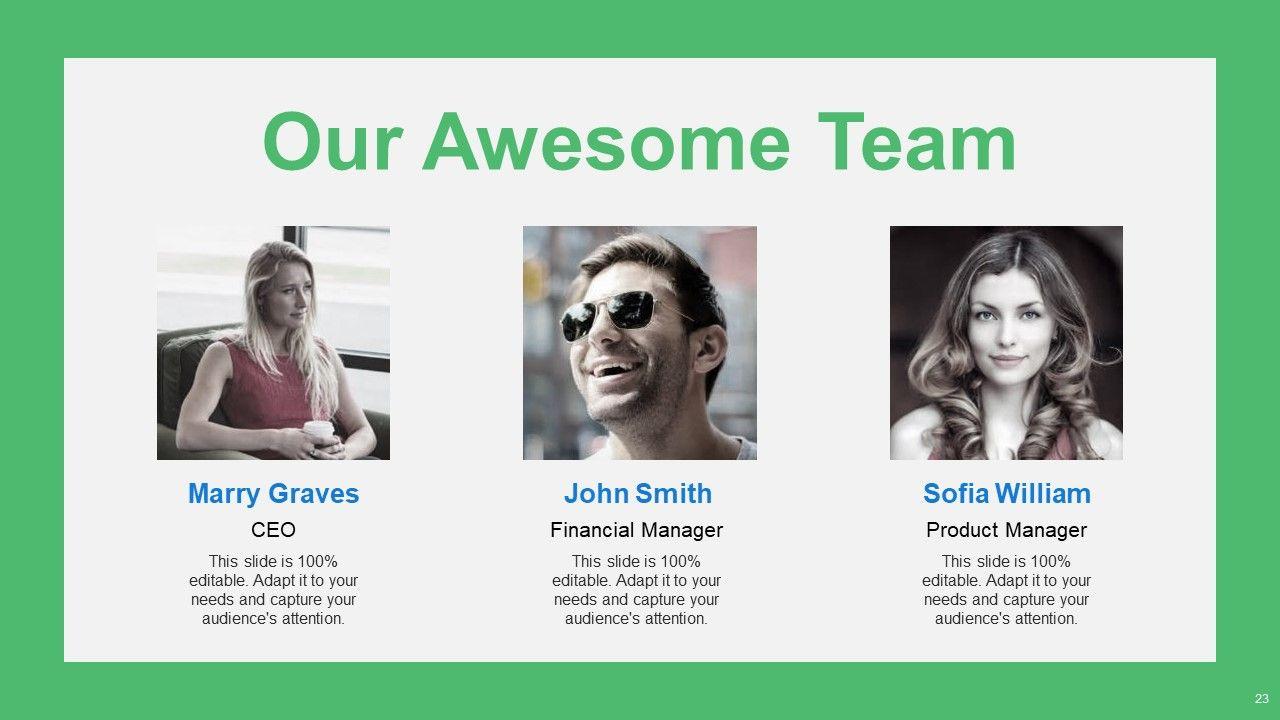 Our Awesome Team

Marry Graves

CEO

This slide is 100% editable. Adapt it to your needs and capture your audience's attention.

John Smith

Financial Manager

This slide is 100% editable. Adapt it to your needs and capture your audience's attention.

Sofia William

Product Manager

This slide is 100% editable. Adapt it to your needs and capture your audience's attention.

23